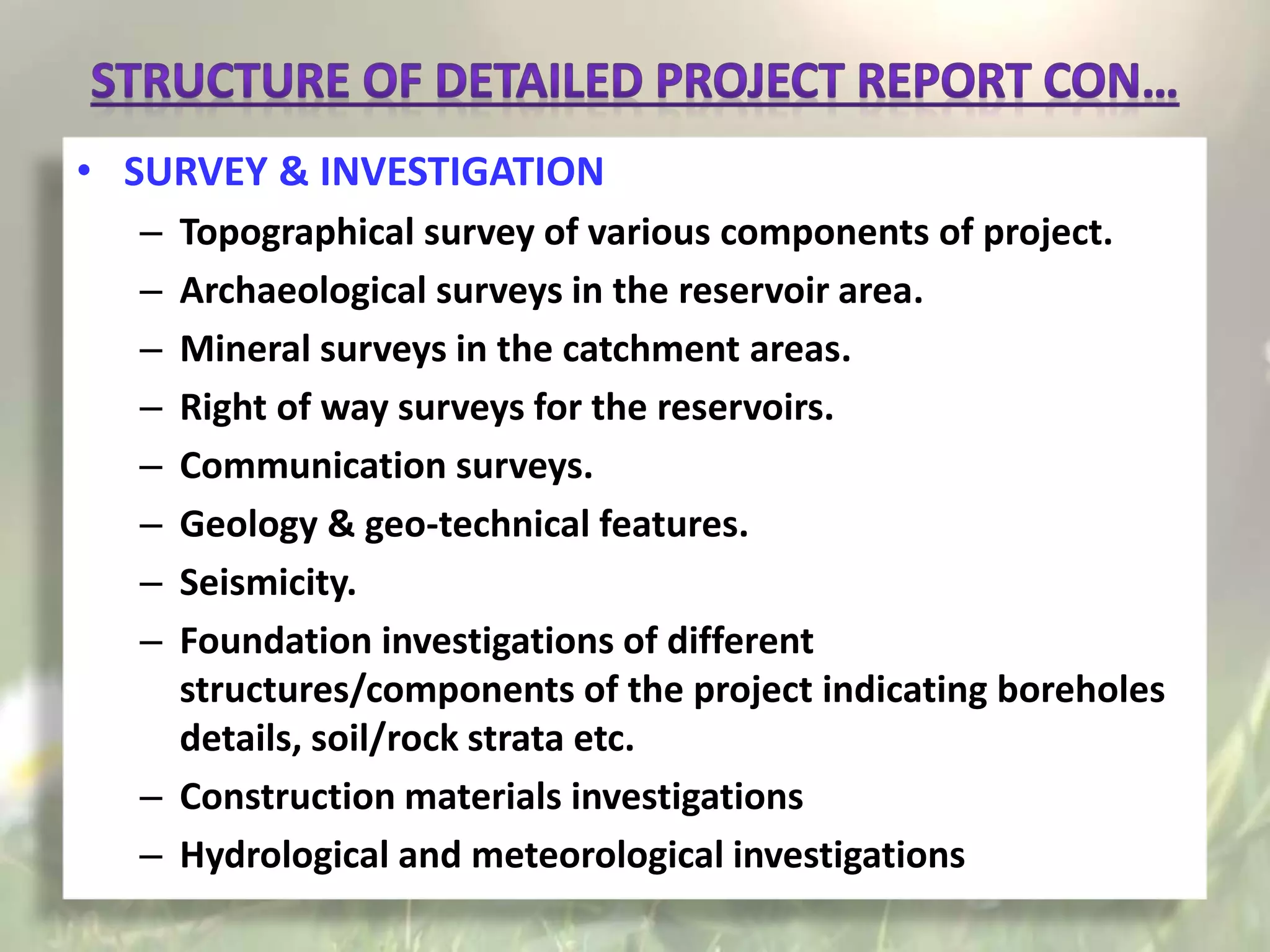 STRUCTURE OF DETAILED PROJECT REPORT CON…

• SURVEY & INVESTIGATION
– Topographical survey of various components of project.
– Archaeological surveys in the reservoir area.
– Mineral surveys in the catchment areas.
– Right of way surveys for the reservoirs.
– Communication surveys.
– Geology & geo-technical features.
– Seismicity.
– Foundation investigations of different structures/components of the project indicating boreholes details, soil/rock strata etc.
– Construction materials investigations
– Hydrological and meteorological investigations